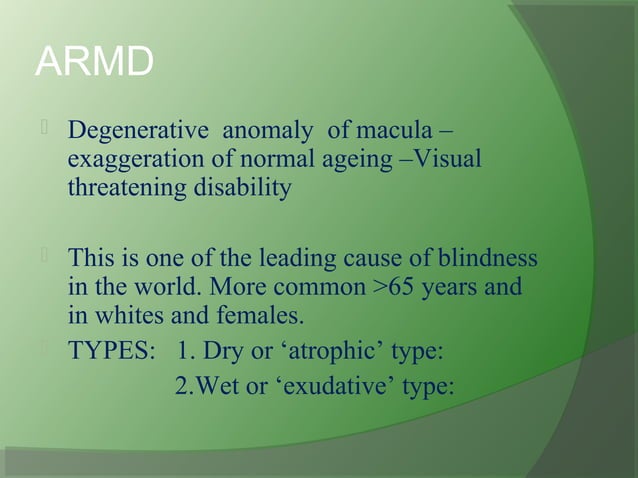 ARMD

Degenerative anomaly of macula – exaggeration of normal ageing –Visual threatening disability

This is one of the leading cause of blindness in the world. More common >65 years and in whites and females.

TYPES: 1. Dry or ‘atrophic’ type:
2.Wet or ‘exudative’ type: